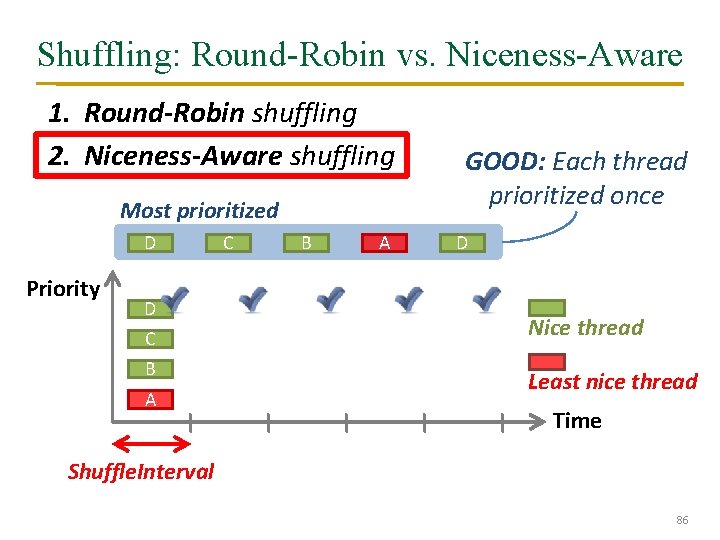 Shuffling: Round-Robin vs. Niceness-Aware

1. Round-Robin shuffling

2. Niceness-Aware shuffling

GOOD: Each thread prioritized once

Most prioritized

D C B A D

Priority

D
C
B
A

Nice thread

Least nice thread

Time

ShuffleInterval

86